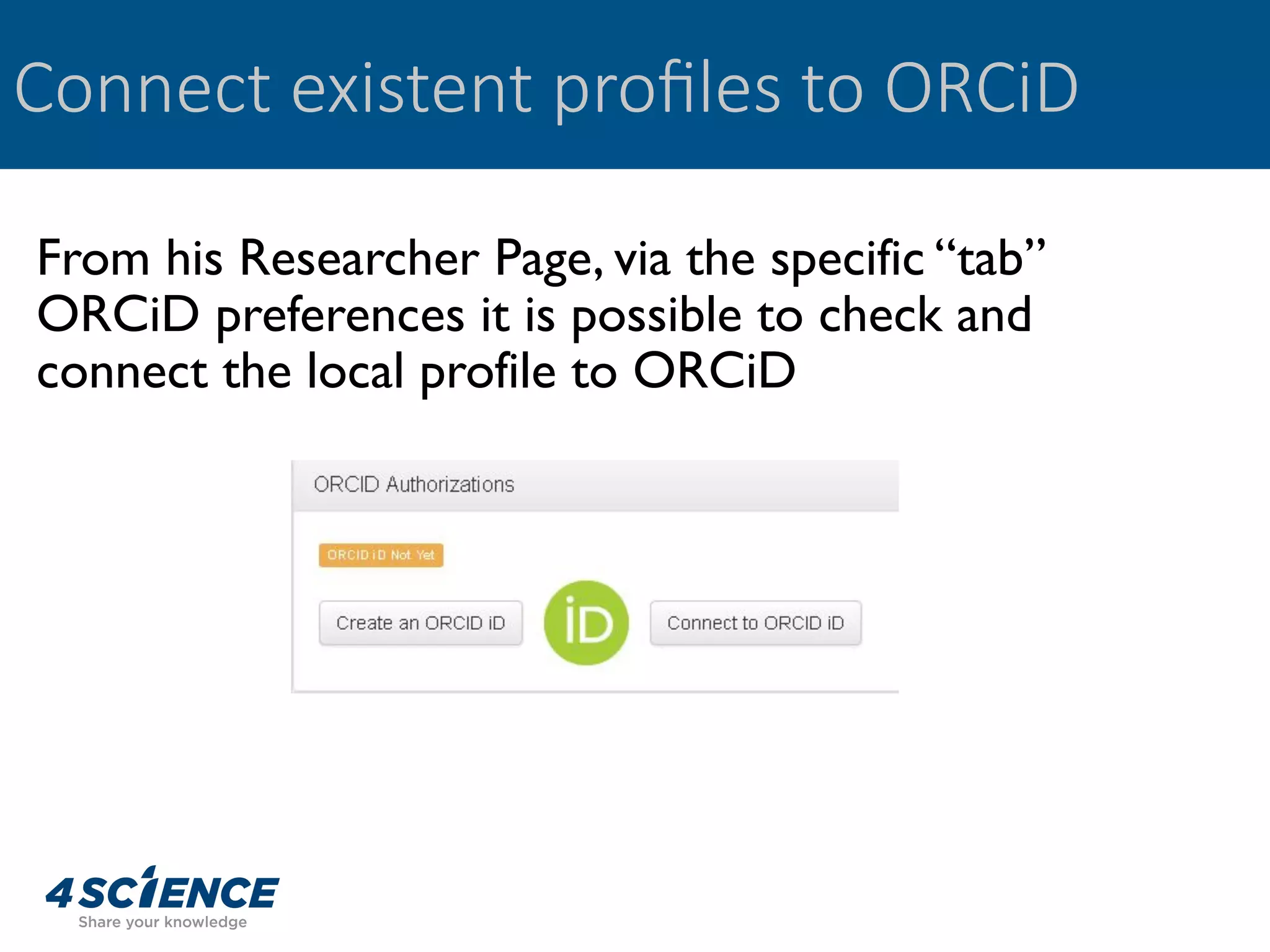 Connect existent profiles to ORCiD

From his Researcher Page, via the specific “tab” ORCiD preferences it is possible to check and connect the local profile to ORCiD

ORCID Authorizations

ORCID iD Not Yet

Create an ORCID iD

iD

Connect to ORCID iD

4SCIENCE
Share your knowledge